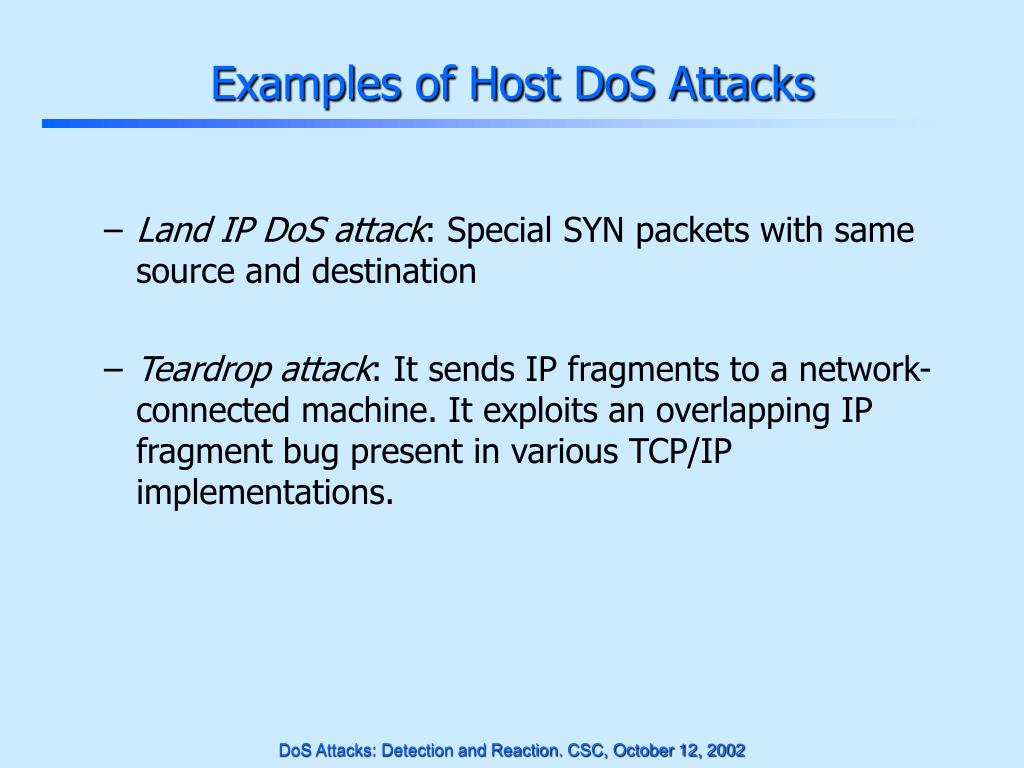 Examples of Host DoS Attacks

– Land IP DoS attack: Special SYN packets with same source and destination

– Teardrop attack: It sends IP fragments to a network-connected machine. It exploits an overlapping IP fragment bug present in various TCP/IP implementations.

DoS Attacks: Detection and Reaction. CSC, October 12, 2002